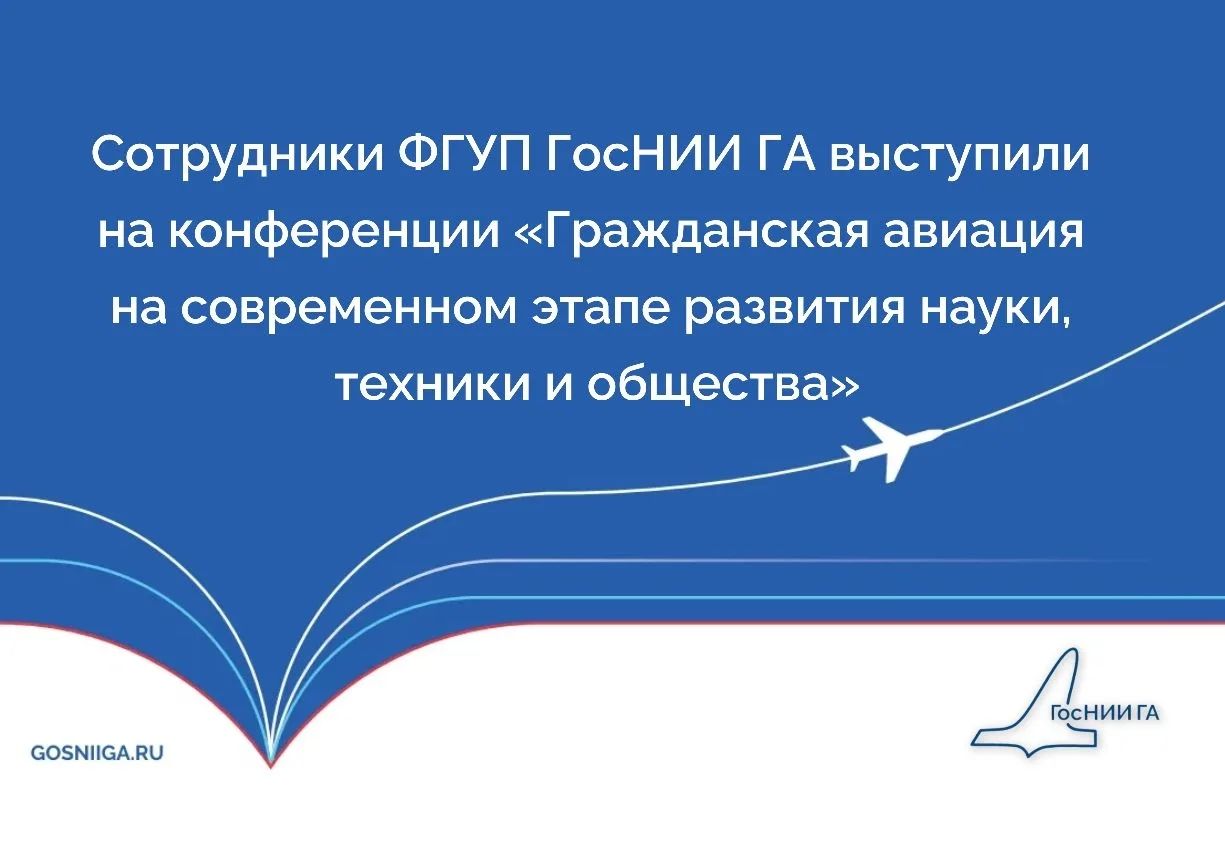 Сотрудники ФГУП ГосНИИ ГА выступили на конференции «Гражданская авиация на современном этапе развития науки, техники и общества»

GOSNIIGA.RU

ГосНИИ ГА